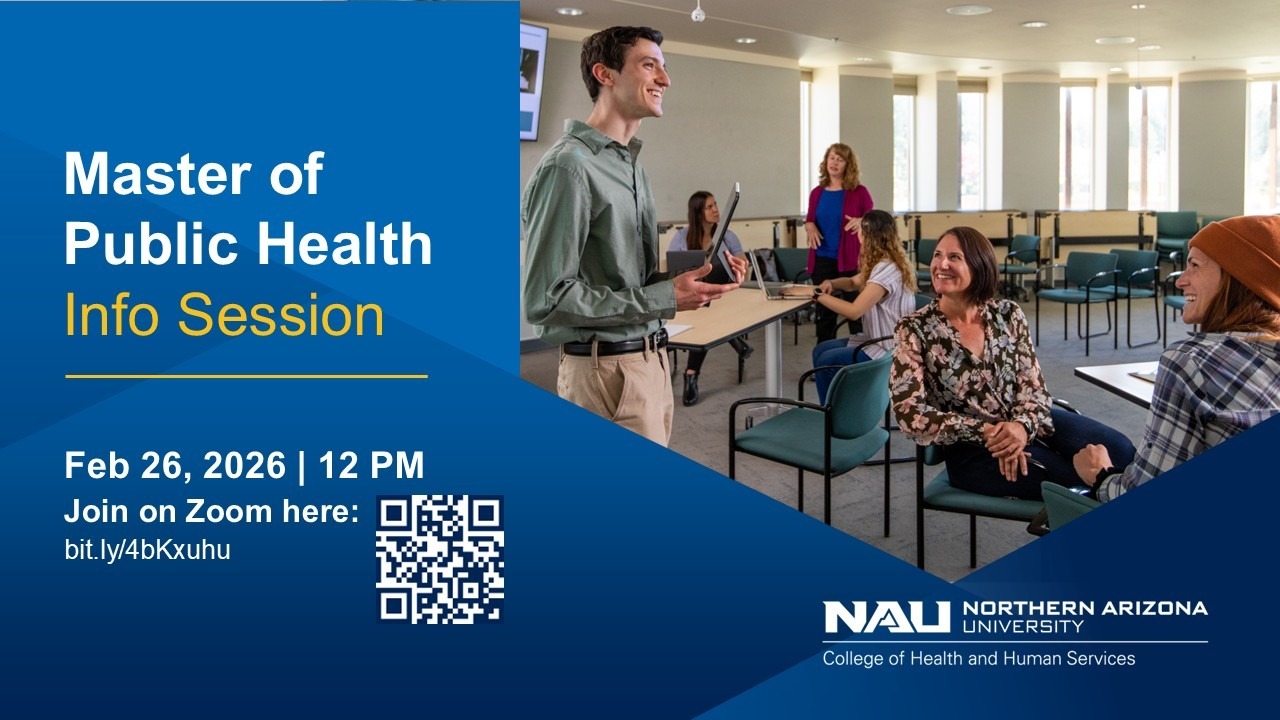 Master of Public Health
Info Session

Feb 26, 2026 | 12 PM
Join on Zoom here:
bit.ly/4bKxuhu

NAU NORTHERN ARIZONA UNIVERSITY
College of Health and Human Services